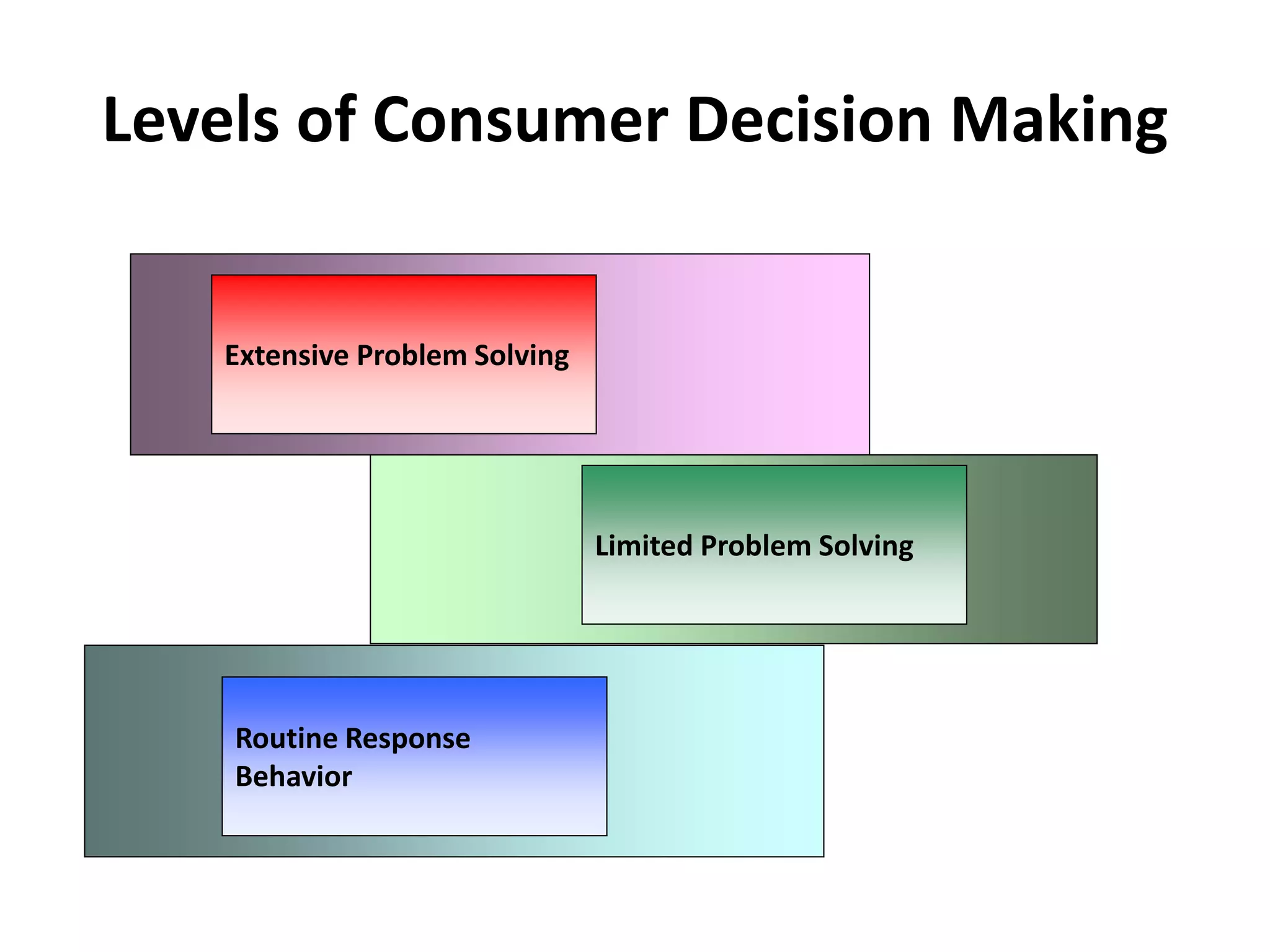 Levels of Consumer Decision Making

Extensive Problem Solving

Limited Problem Solving

Routine Response Behavior